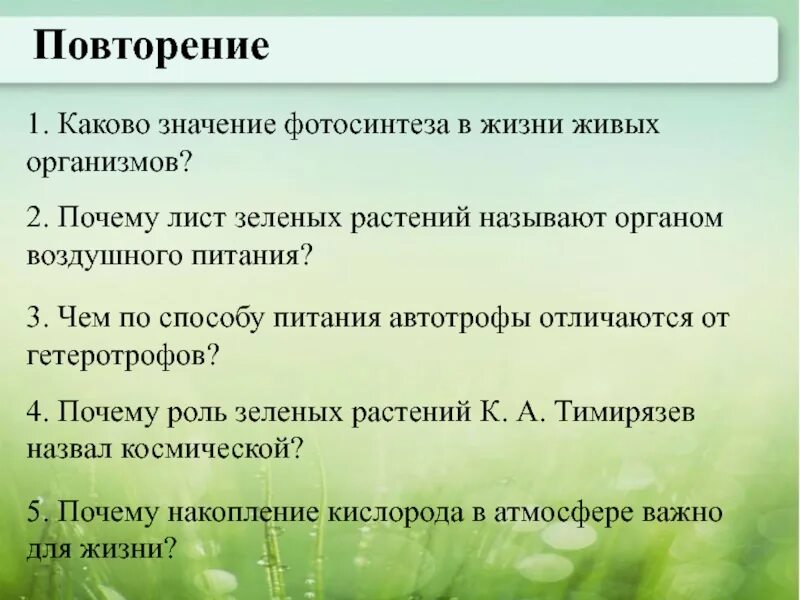 Повторение

1. Каково значение фотосинтеза в жизни живых организмов?

2. Почему лист зеленых растений называют органом воздушного питания?

3. Чем по способу питания автотрофы отличаются от гетеротрофов?

4. Почему роль зеленых растений К. А. Тимирязев назвал космической?

5. Почему накопление кислорода в атмосфере важно для жизни?